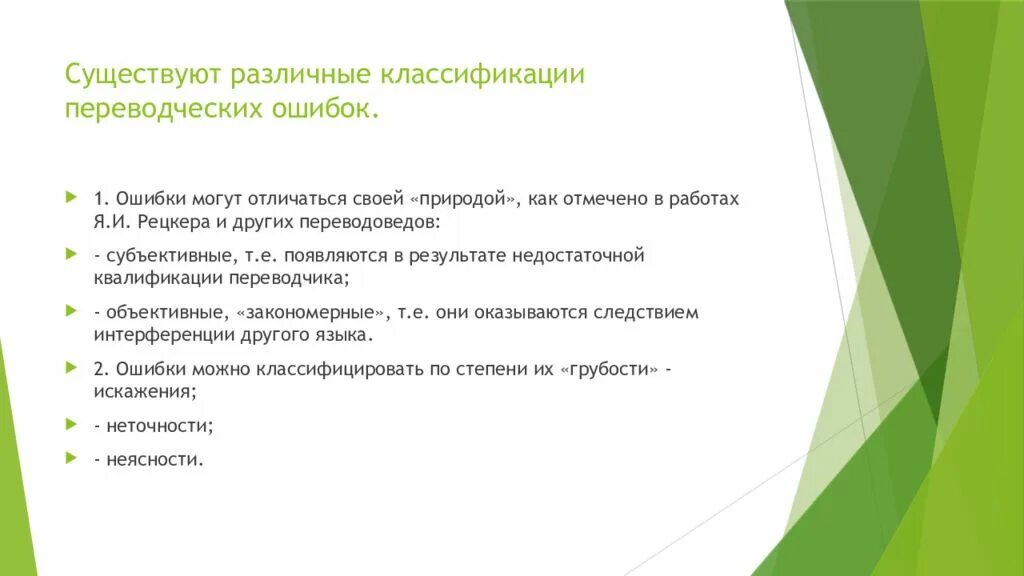 Существуют различные классификации переводческих ошибок.

1. Ошибки могут отличаться своей «природой», как отмечено в работах Я.И. Рецкера и других переводоведов:

- субъективные, т.е. появляются в результате недостаточной квалификации переводчика;

- объективные, «закономерные», т.е. они оказываются следствием интерференции другого языка.

2. Ошибки можно классифицировать по степени их «грубости» - искажения;

- неточности;

- неясности.